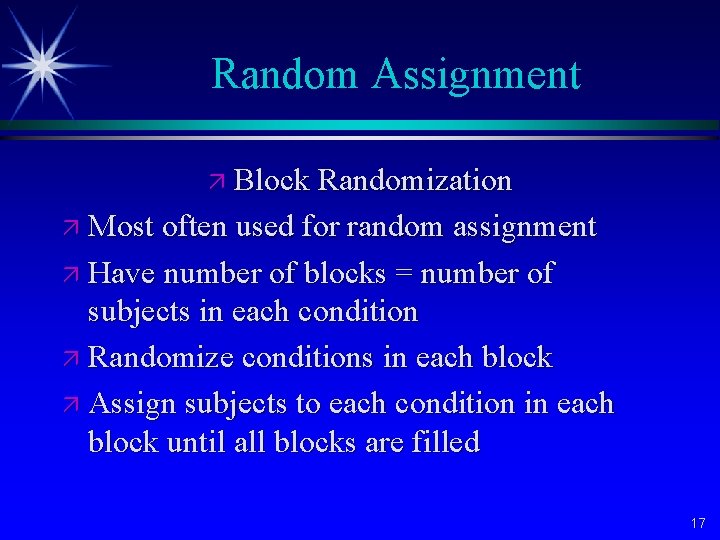 Random Assignment

Block Randomization

Most often used for random assignment

Have number of blocks = number of subjects in each condition

Randomize conditions in each block

Assign subjects to each condition in each block until all blocks are filled

17